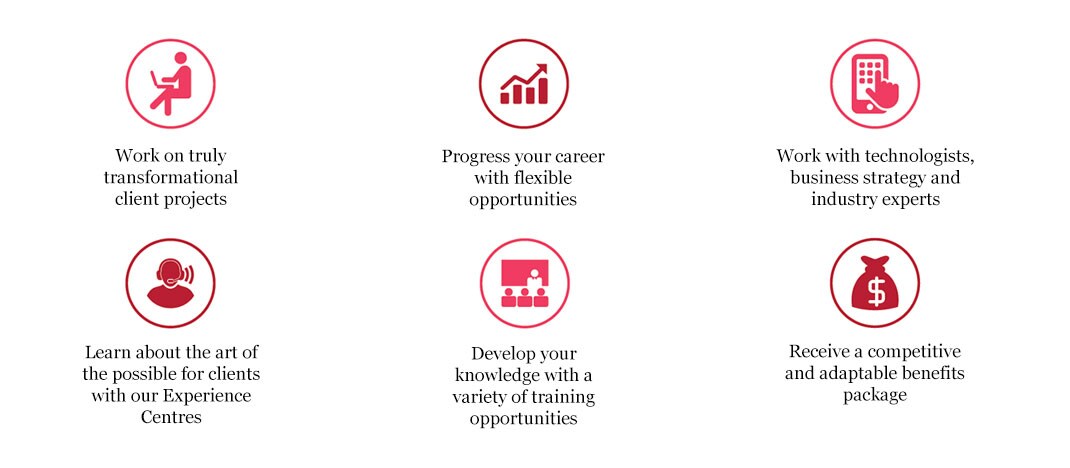 Work on truly transformational client projects

Progress your career with flexible opportunities

Work with technologists, business strategy and industry experts

Learn about the art of the possible for clients with our Experience Centres

Develop your knowledge with a variety of training opportunities

Receive a competitive and adaptable benefits package